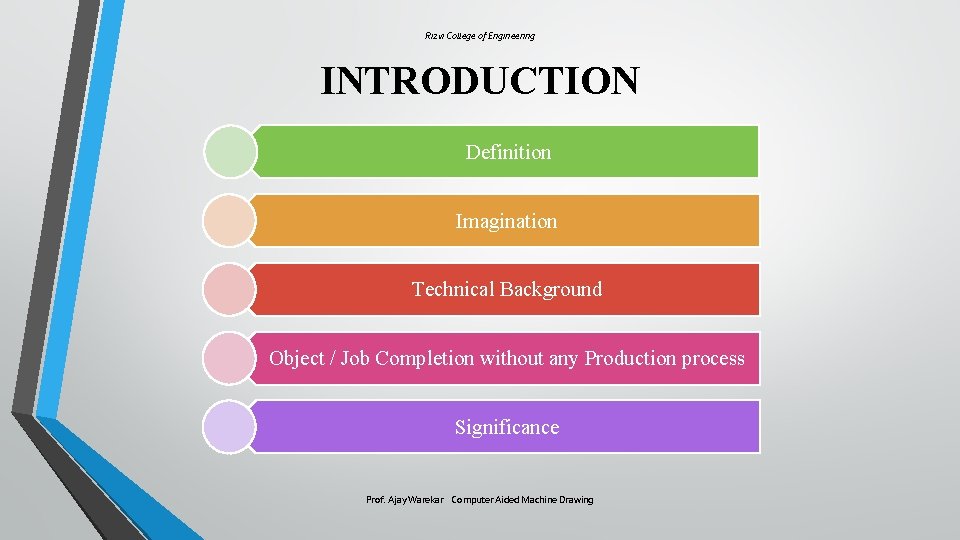 Rizvi College of Engineering

INTRODUCTION

Definition

Imagination

Technical Background

Object / Job Completion without any Production process

Significance

Prof. Ajay Warekar Computer Aided Machine Drawing